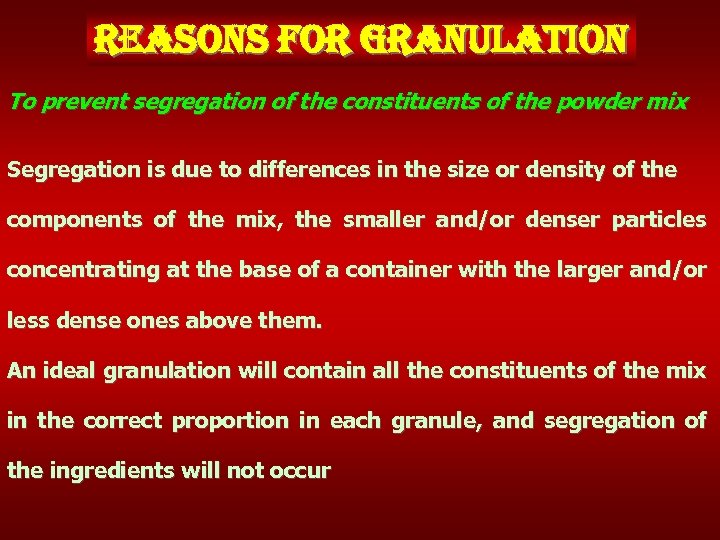 REASONS FOR GRANULATION

To prevent segregation of the constituents of the powder mix

Segregation is due to differences in the size or density of the components of the mix, the smaller and/or denser particles concentrating at the base of a container with the larger and/or less dense ones above them.

An ideal granulation will contain all the constituents of the mix in the correct proportion in each granule, and segregation of the ingredients will not occur